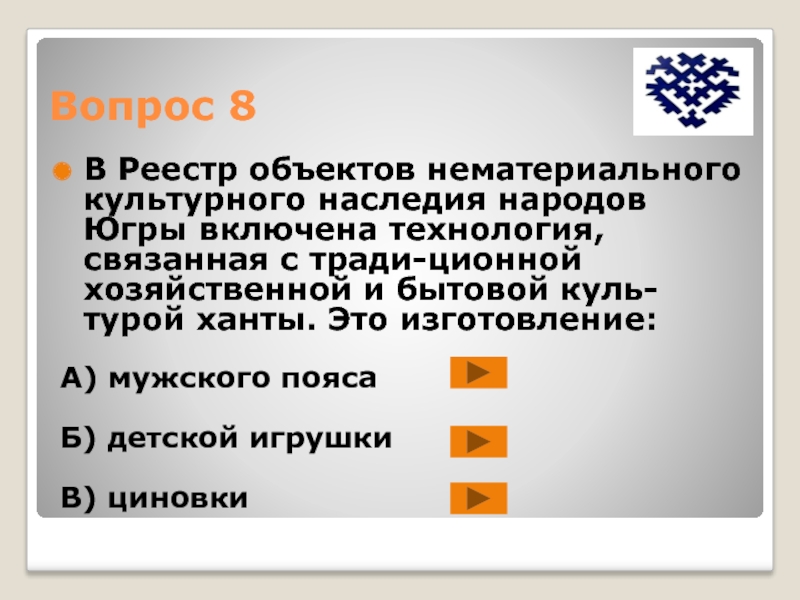 Вопрос 8

В Реестр объектов нематериального культурного наследия народов Югры включена технология, связанная с тради-ционной хозяйственной и бытовой культурой ханты. Это изготовление:

А) мужского пояса

Б) детской игрушки

В) циновки